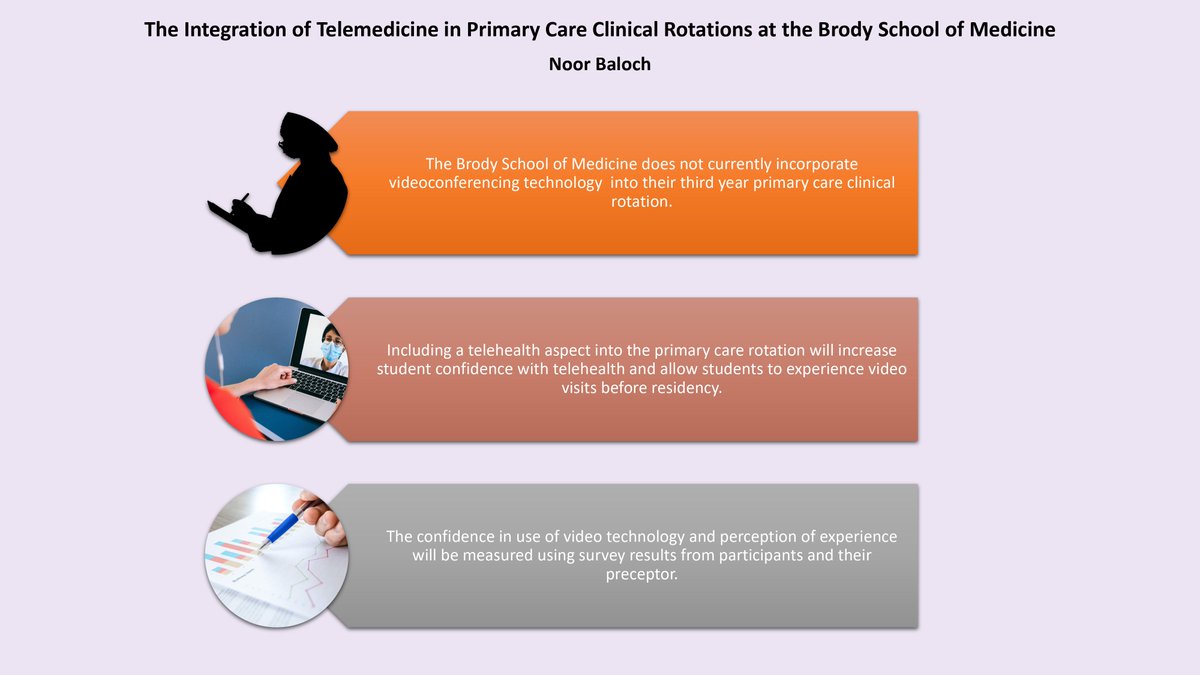 The Integration of Telemedicine in Primary Care Clinical Rotations at the Brody School of Medicine

Noor Baloch

The Brody School of Medicine does not currently incorporate videoconferencing technology into their third year primary care clinical rotation.

Including a telehealth aspect into the primary care rotation will increase student confidence with telehealth and allow students to experience video visits before residency.

The confidence in use of video technology and perception of experience will be measured using survey results from participants and their preceptor.